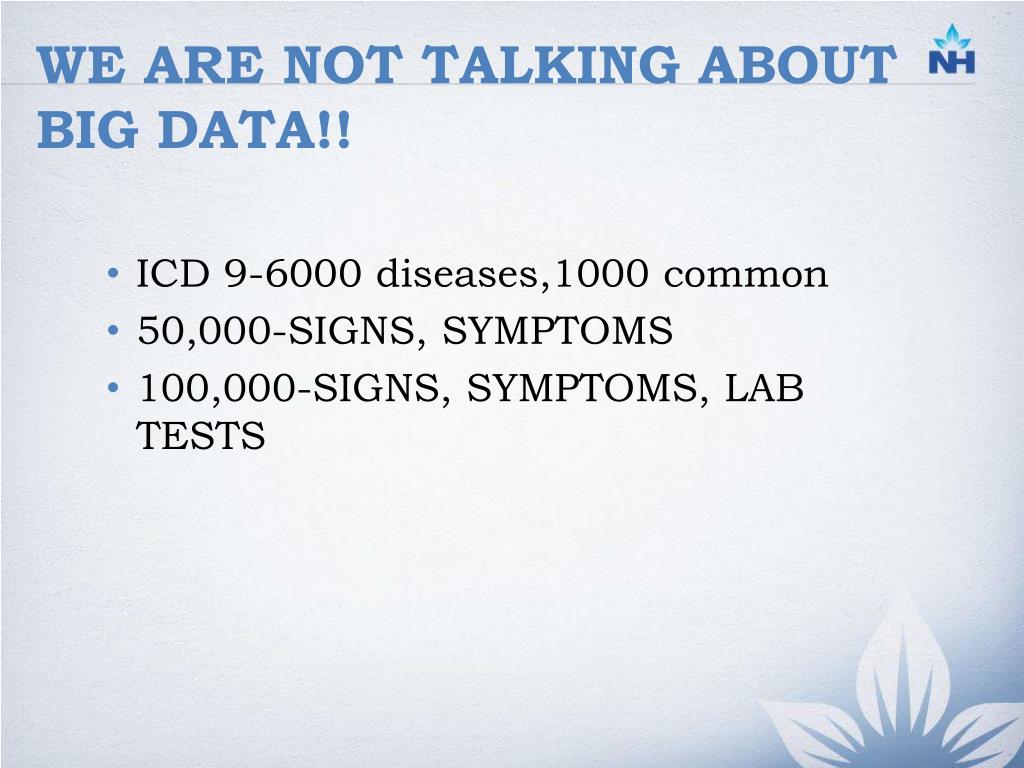 WE ARE NOT TALKING ABOUT BIG DATA!!

NH

• ICD 9-6000 diseases,1000 common
• 50,000-SIGNS, SYMPTOMS
• 100,000-SIGNS, SYMPTOMS, LAB TESTS